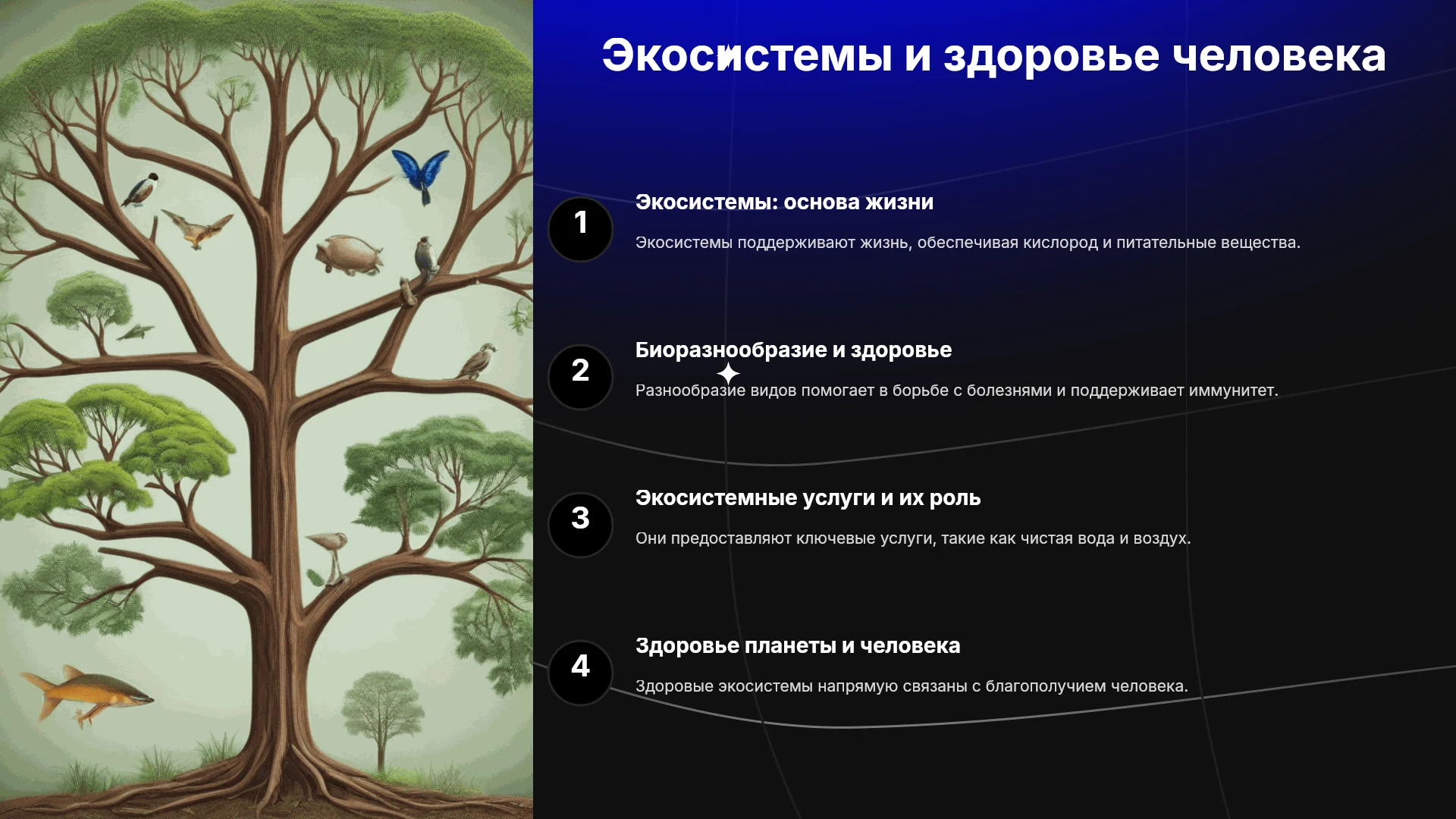 Экосистемы и здоровье человека

1

Экосистемы: основа жизни

Экосистемы поддерживают жизнь, обеспечивая кислород и питательные вещества.

2

Биоразнообразие и здоровье

Разнообразие видов помогает в борьбе с болезнями и поддерживает иммунитет.

3

Экосистемные услуги и их роль

Они предоставляют ключевые услуги, такие как чистая вода и воздух.

4

Здоровье планеты и человека

Здоровые экосистемы напрямую связаны с благополучием человека.